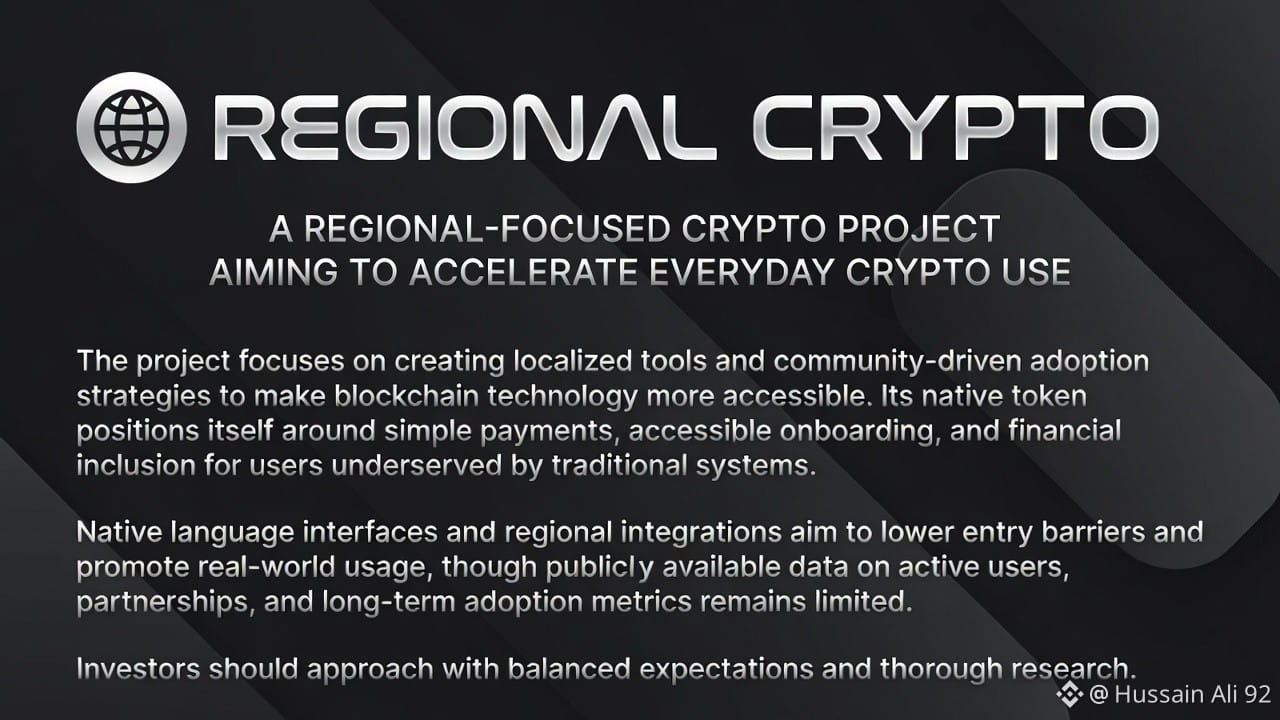 REGIONAL CRYPTO

A REGIONAL-FOCUSED CRYPTO PROJECT AIMING TO ACCELERATE EVERYDAY CRYPTO USE

The project focuses on creating localized tools and community-driven adoption strategies to make blockchain technology more accessible. Its native token positions itself around simple payments, accessible onboarding, and financial inclusion for users underserved by traditional systems.

Native language interfaces and regional integrations aim to lower entry barriers and promote real-world usage, though publicly available data on active users, partnerships, and long-term adoption metrics remains limited.

Investors should approach with balanced expectations and thorough research.

@ Hussain Ali 92